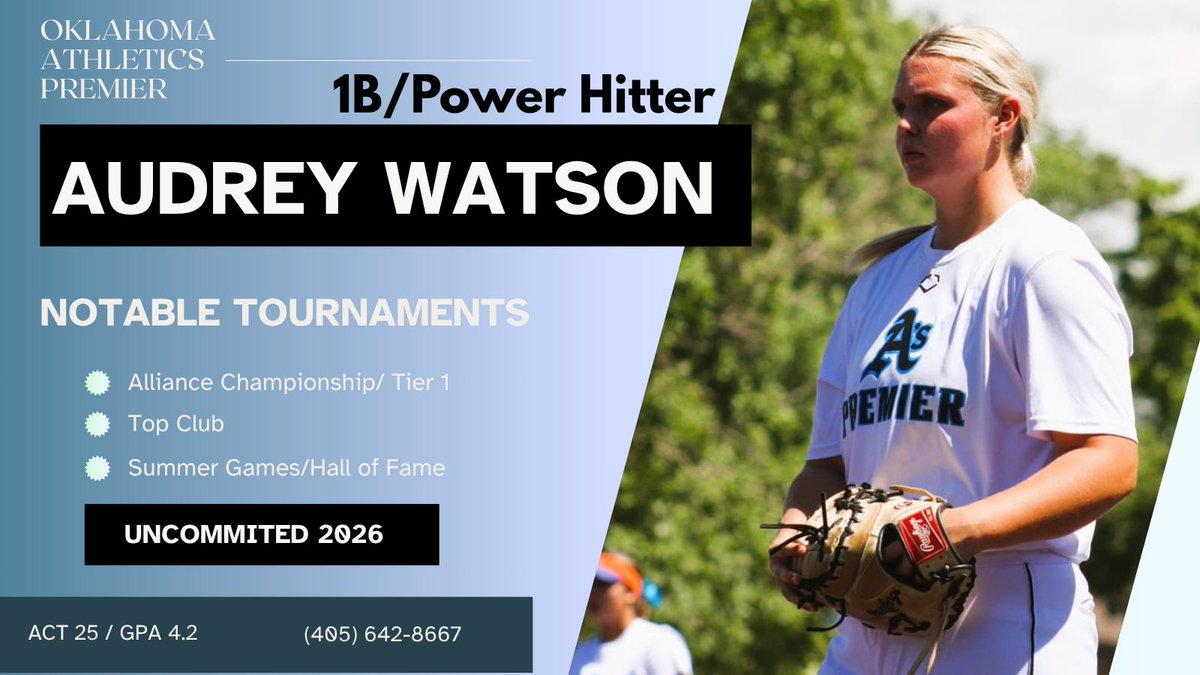 OKLAHOMA ATHLETICS PREMIER

1B/Power Hitter

AUDREY WATSON

NOTABLE TOURNAMENTS

Alliance Championship/ Tier 1

Top Club

Summer Games/Hall of Fame

UNCOMMITED 2026

ACT 25 / GPA 4.2

(405) 642-8667

A's

PREMIER

Rawlings